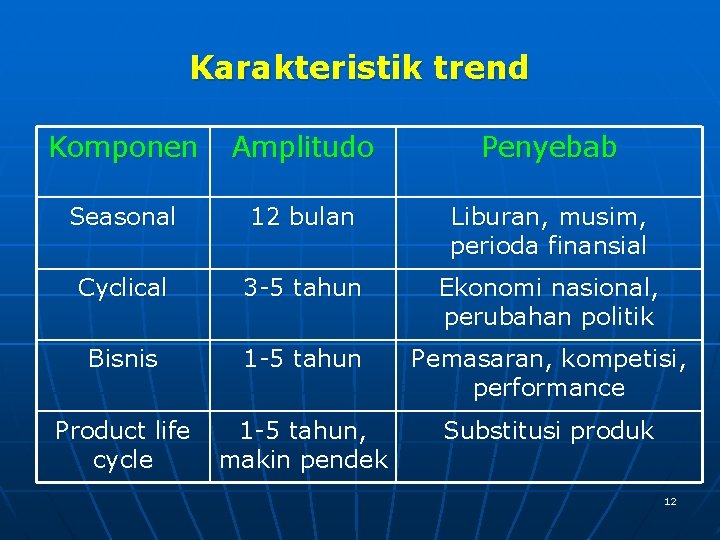 Karakteristik trend

| Komponen | Amplitudo | Penyebab |
|---|---|---|
| Seasonal | 12 bulan | Liburan, musim, perioda finansial |
| Cyclical | 3-5 tahun | Ekonomi nasional, perubahan politik |
| Bisnis | 1-5 tahun | Pemasaran, kompetisi, performance |
| Product life cycle | 1-5 tahun, makin pendek | Substitusi produk |

12